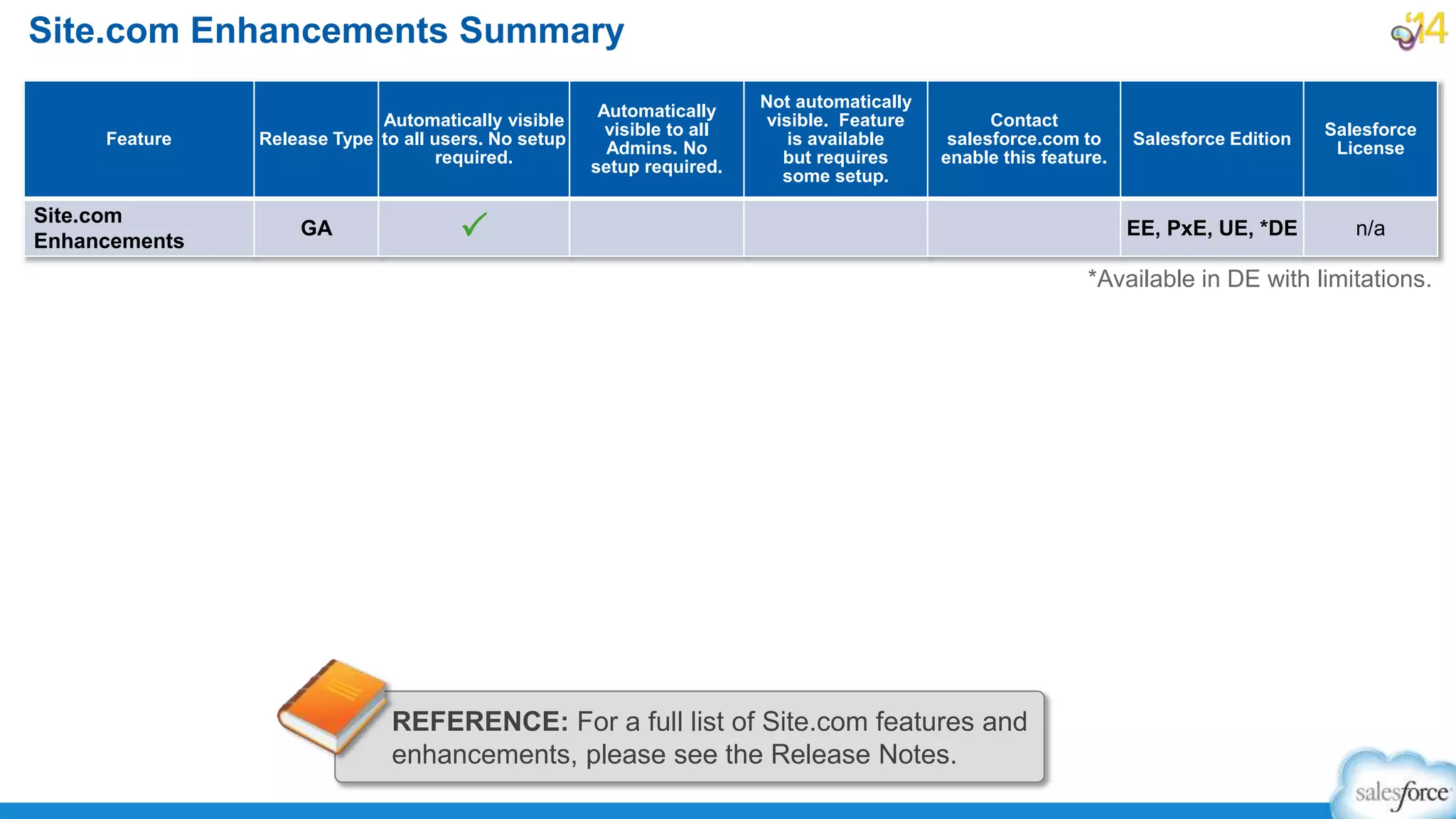 Site.com Enhancements Summary

'14

| Feature | Release Type | Automatically visible to all users. No setup required. | Automatically visible to all Admins. No setup required. | Not automatically visible. Feature is available but requires some setup. | Contact salesforce.com to enable this feature. | Salesforce Edition | Salesforce License |
|---|---|---|---|---|---|---|---|
| Site.com Enhancements | GA | ✓ | | | | EE, PxE, UE, *DE | n/a |

*Available in DE with limitations.

REFERENCE: For a full list of Site.com features and enhancements, please see the Release Notes.

salesforce